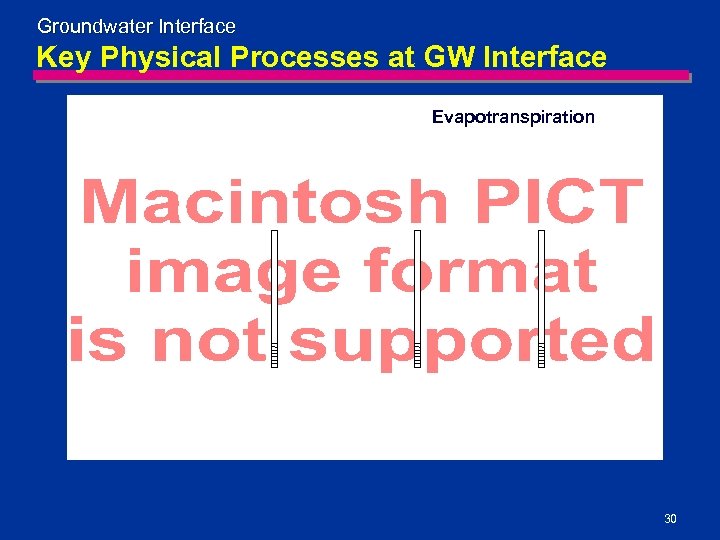 Groundwater Interface

Key Physical Processes at GW Interface

Evapotranspiration

Macintosh PICT image format is not supported

30